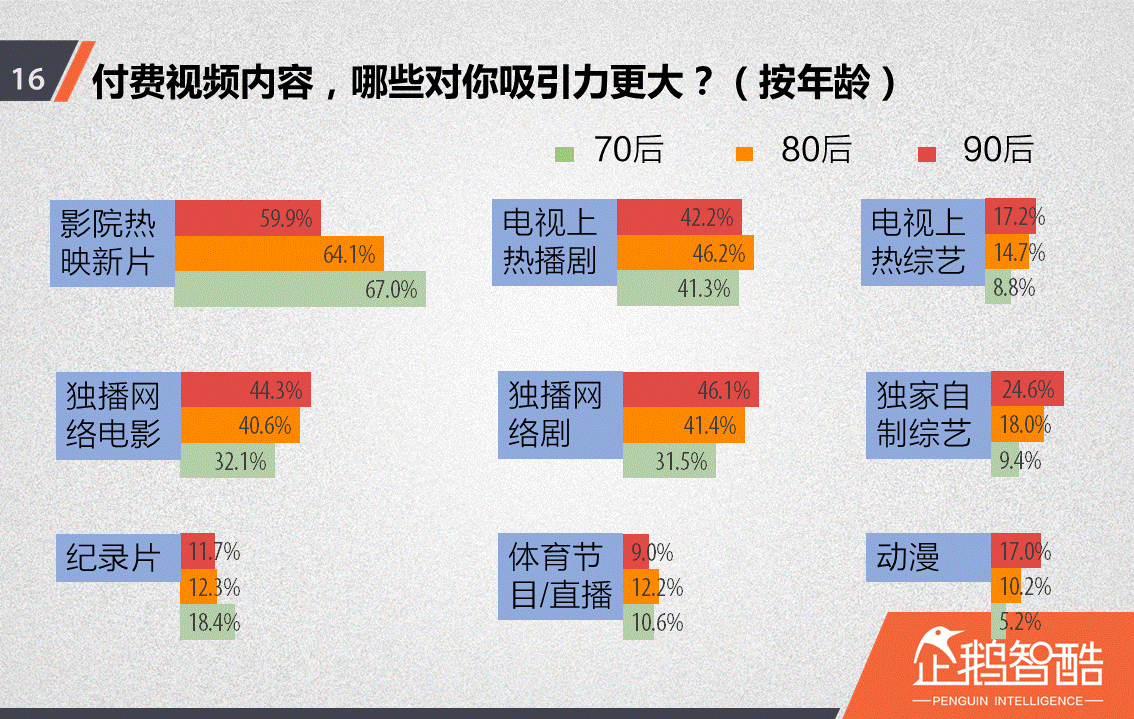 16 付费视频内容，哪些对你吸引力更大？（按年龄）

70后 80后 90后

影院热映新片
59.9%
64.1%
67.0%

电视上热播剧
42.2%
46.2%
41.3%

电视上热综艺
17.2%
14.7%
8.8%

独播网络电影
44.3%
40.6%
32.1%

独播网络剧
46.1%
41.4%
31.5%

独家自制综艺
24.6%
18.0%
9.4%

纪录片
11.7%
12.3%
18.4%

体育节目/直播
9.0%
12.2%
10.6%

动漫
17.0%
10.2%
5.2%

企鹅智酷
PENGUIN INTELLIGENCE